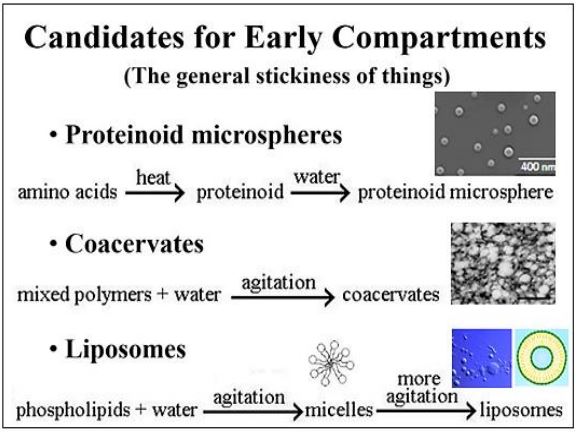 Candidates for Early Compartments
(The general stickiness of things)

• Proteinoid microspheres

400 nm

amino acids $\xrightarrow{\text{heat}}$ proteinoid $\xrightarrow{\text{water}}$ proteinoid microsphere

• Coacervates

mixed polymers + water $\xrightarrow{\text{agitation}}$ coacervates

• Liposomes

phospholipids + water $\xrightarrow{\text{agitation}}$ micelles $\xrightarrow{\text{more agitation}}$ liposomes